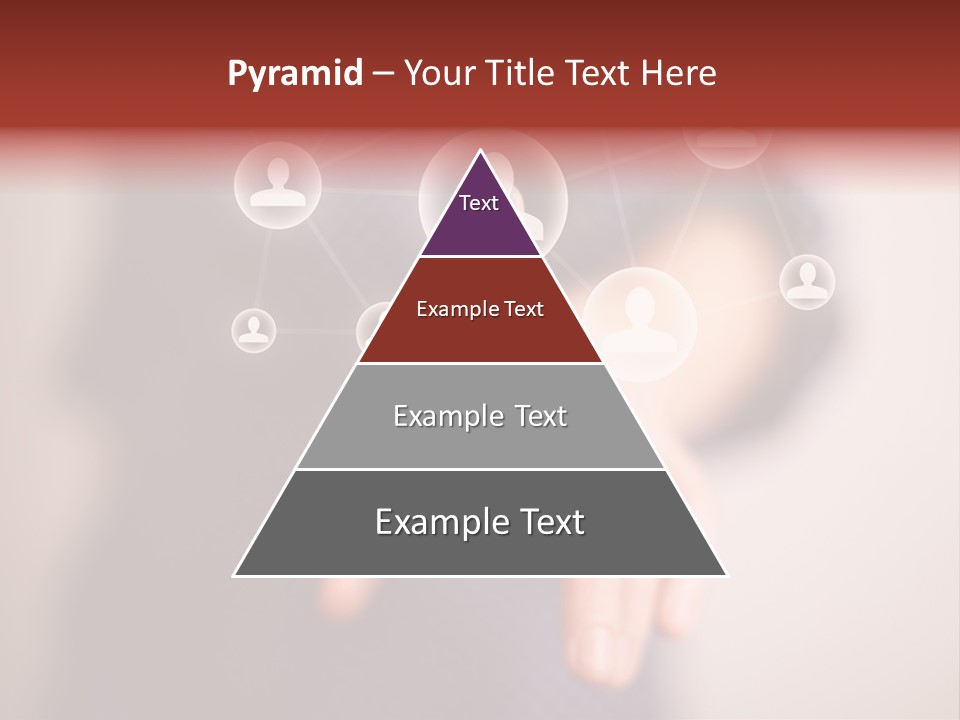 Pyramid – Your Title Text Here

Text

Example Text

Example Text

Example Text